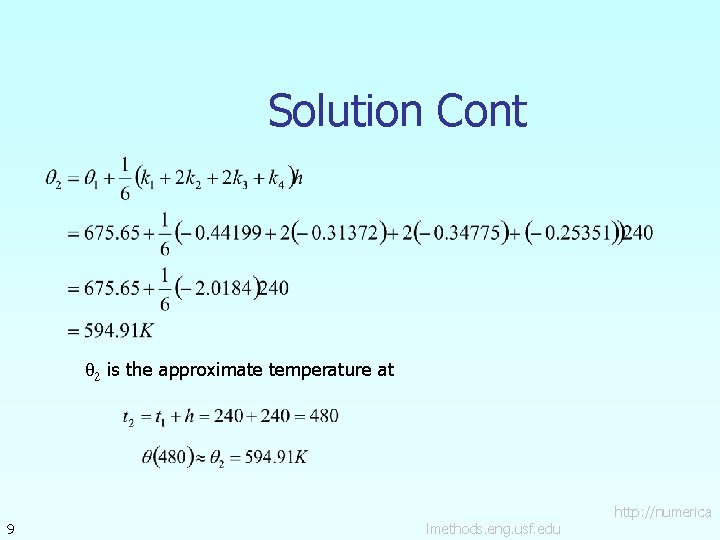 Solution Cont

$\theta_2 = \theta_1 + \frac{1}{6}(k_1 + 2k_2 + 2k_3 + k_4)h$

$= 675.65 + \frac{1}{6}(-0.44199 + 2(-0.31372) + 2(-0.34775) + (-0.25351))240$

$= 675.65 + \frac{1}{6}(-2.0184)240$

$= 594.91K$

$\theta_2$ is the approximate temperature at

$t_2 = t_1 + h = 240 + 240 = 480$

$\theta(480) \approx \theta_2 = 594.91K$

9

http://numerica lmethods.eng.usf.edu